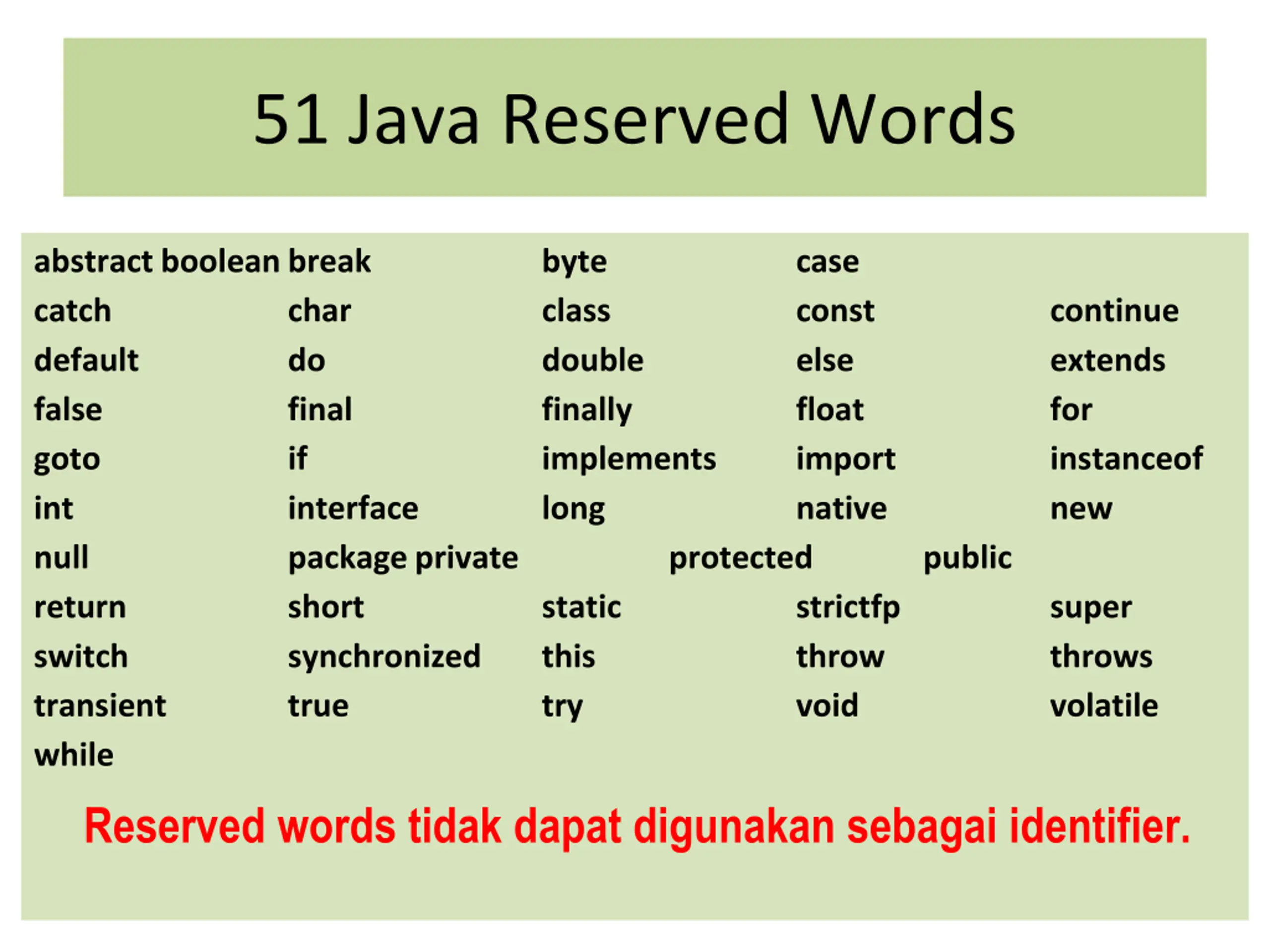 51 Java Reserved Words

abstract boolean break byte case
catch char class const continue
default do double else extends
false final finally float for
goto if implements import instanceof
int interface long native new
null package private protected public
return short static strictfp super
switch synchronized this throw throws
transient true try void volatile
while

Reserved words tidak dapat digunakan sebagai identifier.